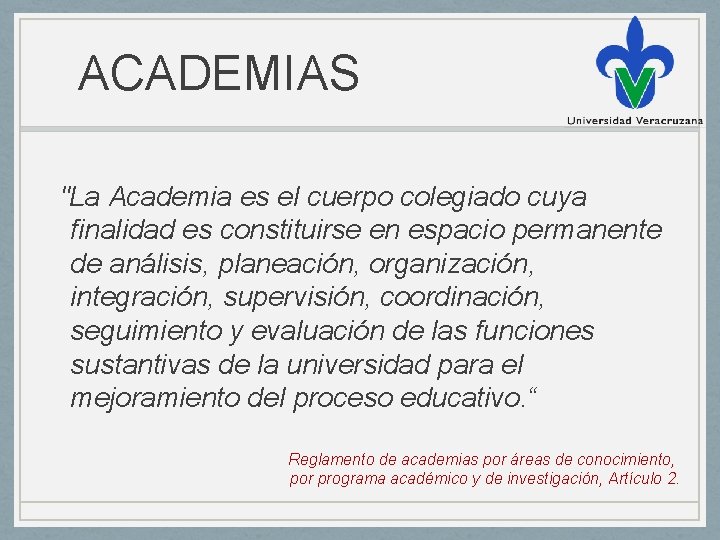 ACADEMIAS

Universidad Veracruzana

"La Academia es el cuerpo colegiado cuya finalidad es constituirse en espacio permanente de análisis, planeación, organización, integración, supervisión, coordinación, seguimiento y evaluación de las funciones sustantivas de la universidad para el mejoramiento del proceso educativo.“

Reglamento de academias por áreas de conocimiento, por programa académico y de investigación, Artículo 2.